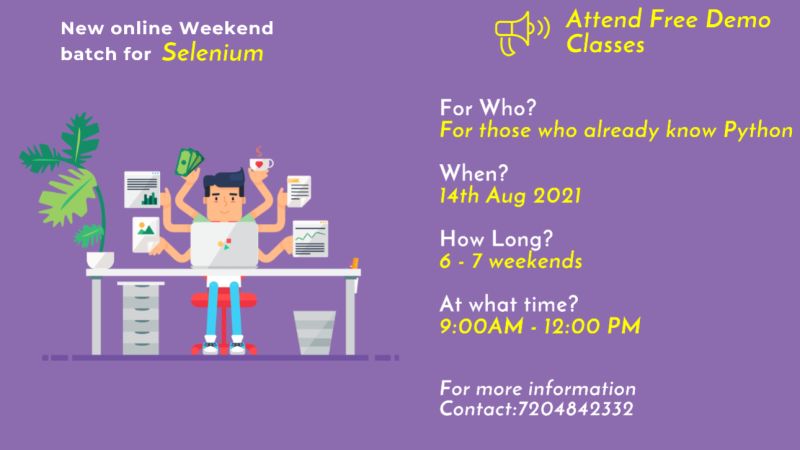 New online Weekend batch for Selenium

Attend Free Demo Classes

For Who?
For those who already know Python

When?
14th Aug 2021

How Long?
6 - 7 weekends

At what time?
9:00AM - 12:00 PM

For more information
Contact:7204842332